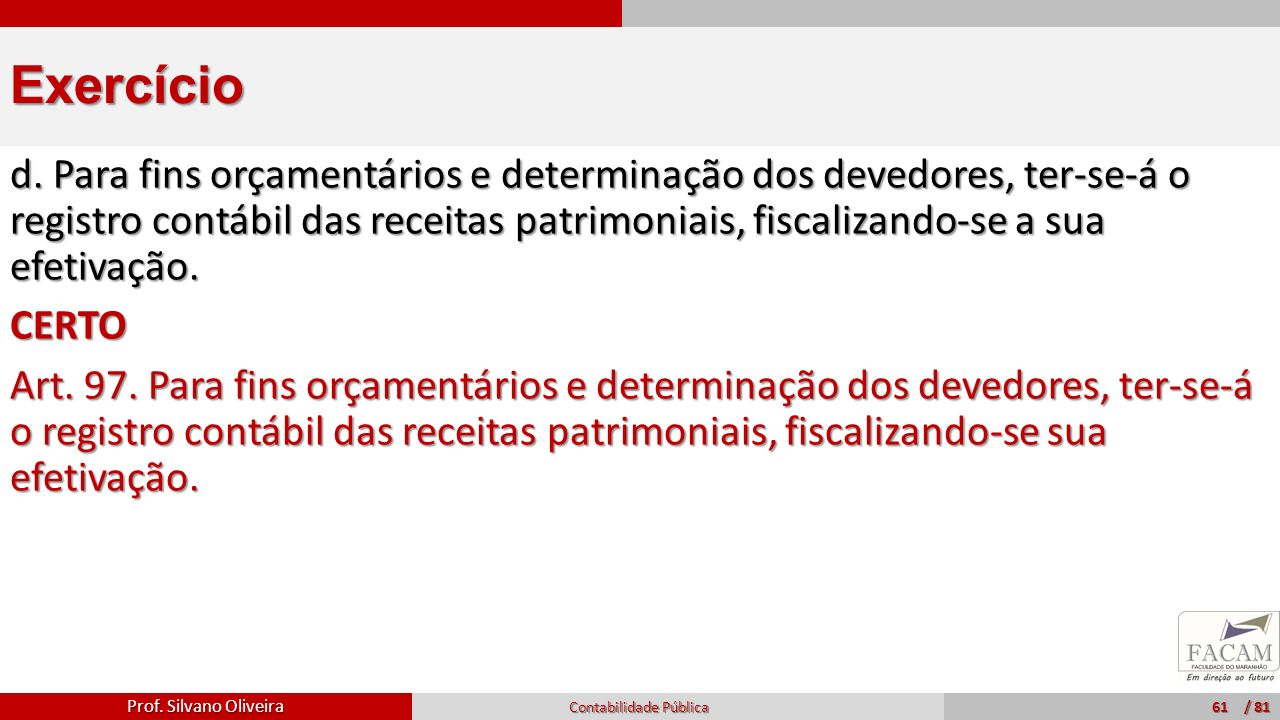 Exercício

d. Para fins orçamentários e determinação dos devedores, ter-se-á o registro contábil das receitas patrimoniais, fiscalizando-se a sua efetivação.

CERTO

Art. 97. Para fins orçamentários e determinação dos devedores, ter-se-á o registro contábil das receitas patrimoniais, fiscalizando-se sua efetivação.

FACAM
FACULDADE DO MARANHÃO
Em direção ao futuro

Prof. Silvano Oliveira Contabilidade Pública 61 / 81